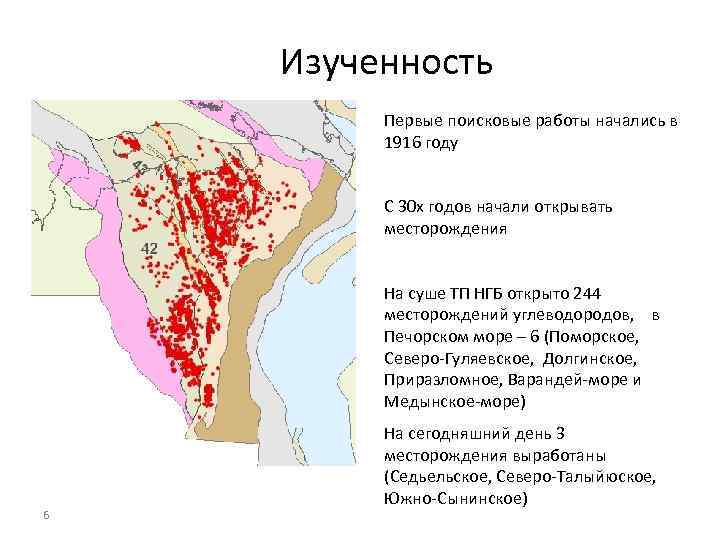 Изученность

43

42

Первые поисковые работы начались в 1916 году

С 30х годов начали открывать месторождения

На суше ТП НГБ открыто 244 месторождений углеводородов, в Печорском море – 6 (Поморское, Северо-Гуляевское, Долгинское, Приразломное, Варандей-море и Медынское-море)

На сегодняшний день 3 месторождения выработаны (Седьельское, Северо-Талыйюское, Южно-Сынинское)

6